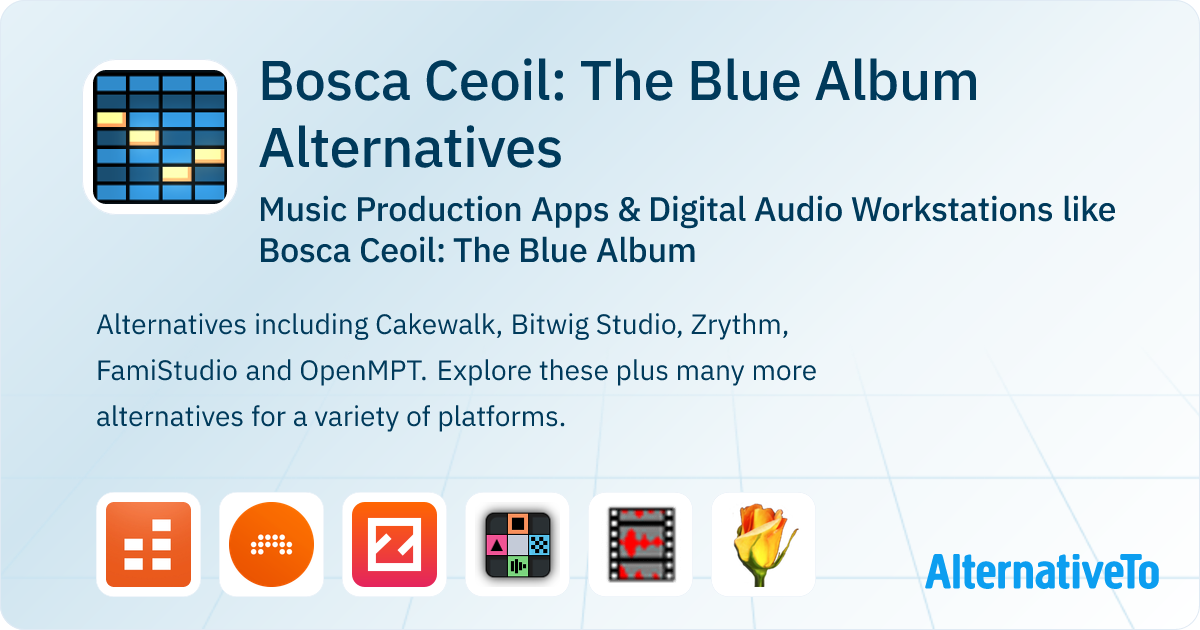 Bosca Ceoil: The Blue Album Alternatives

Music Production Apps & Digital Audio Workstations like Bosca Ceoil: The Blue Album

Alternatives including Cakewalk, Bitwig Studio, Zrythm, FamiStudio and OpenMPT. Explore these plus many more alternatives for a variety of platforms.

AlternativeTo